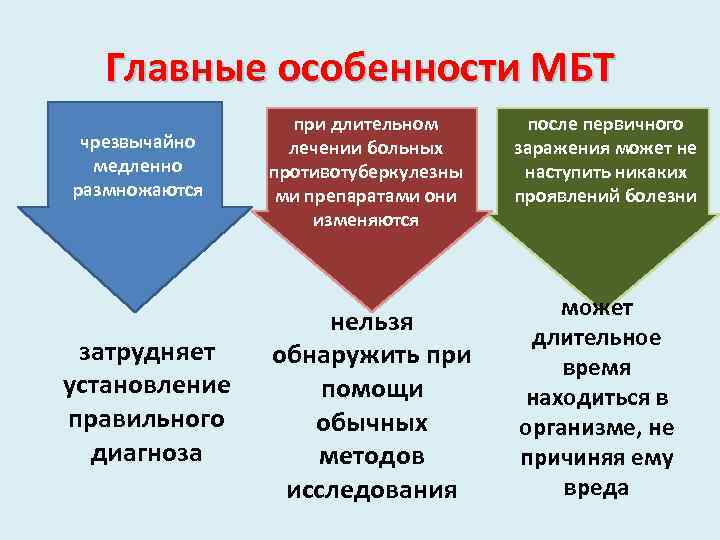 Главные особенности МБТ

чрезвычайно медленно размножаются

при длительном лечении больных противотуберкулезными препаратами они изменяются

после первичного заражения может не наступить никаких проявлений болезни

затрудняет установление правильного диагноза

нельзя обнаружить при помощи обычных методов исследования

может длительное время находиться в организме, не причиняя ему вреда